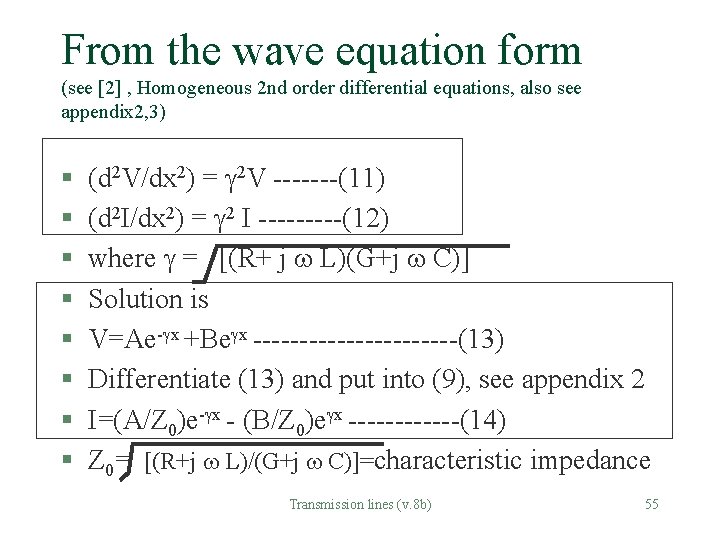 From the wave equation form
(see [2] , Homogeneous 2nd order differential equations, also see appendix2,3)

- $(d^2V/dx^2) = \gamma^2 V$ -------(11)
- $(d^2I/dx^2) = \gamma^2 I$ ---------(12)
- where $\gamma = \sqrt{[(R+ j \omega L)(G+j \omega C)]}$
- Solution is
- $V=Ae^{-\gamma x} +Be^{\gamma x}$ ----------------------(13)
- Differentiate (13) and put into (9), see appendix 2
- $I=(A/Z_0)e^{-\gamma x} - (B/Z_0)e^{\gamma x}$ ------------(14)
- $Z_0=\sqrt{[(R+j \omega L)/(G+j \omega C)]}$=characteristic impedance

Transmission lines (v.8b)

55